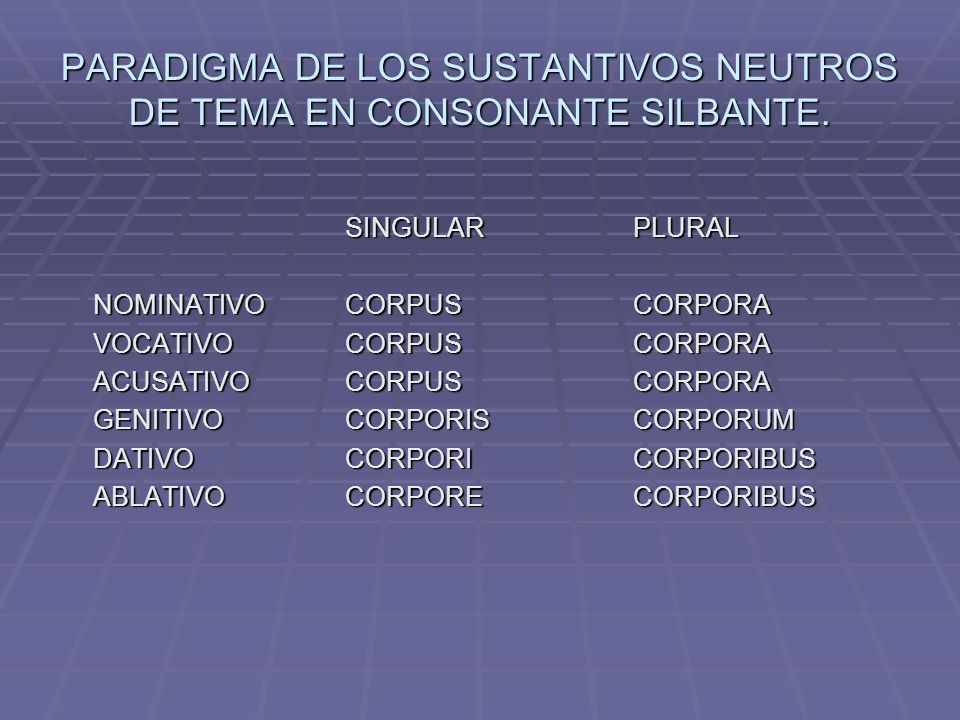 PARADIGMA DE LOS SUSTANTIVOS NEUTROS DE TEMA EN CONSONANTE SILBANTE.

| | SINGULAR | PLURAL |
|---|---|---|
| NOMINATIVO | CORPUS | CORPORA |
| VOCATIVO | CORPUS | CORPORA |
| ACUSATIVO | CORPUS | CORPORA |
| GENITIVO | CORPORIS | CORPORUM |
| DATIVO | CORPORI | CORPORIBUS |
| ABLATIVO | CORPORE | CORPORIBUS |